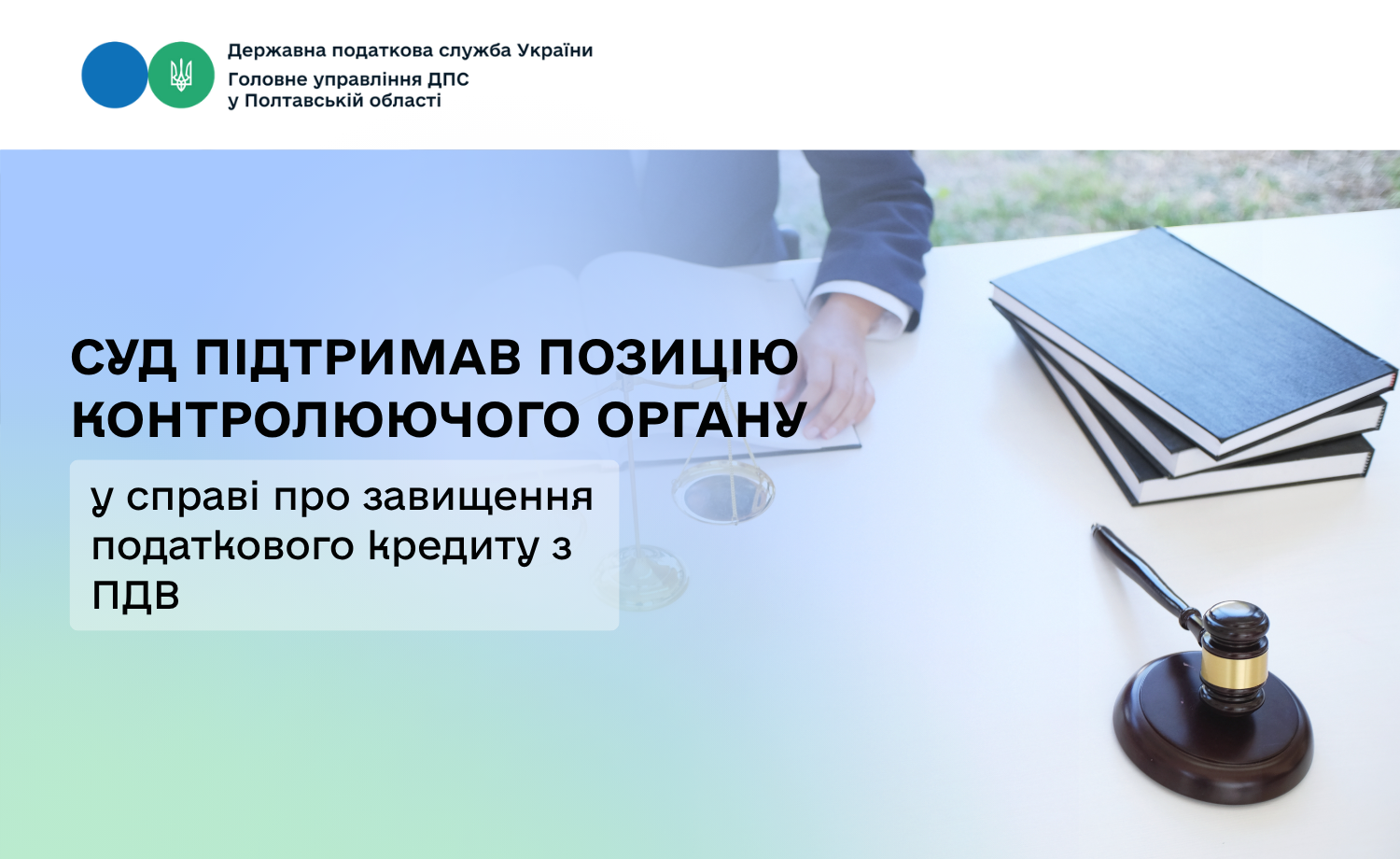 Державна податкова служба України
Головне управління ДПС
у Полтавській області

СУД ПІДТРИМАВ ПОЗИЦІЮ КОНТРОЛЮЮЧОГО ОРГАНУ

у справі про завищення податкового кредиту з ПДВ